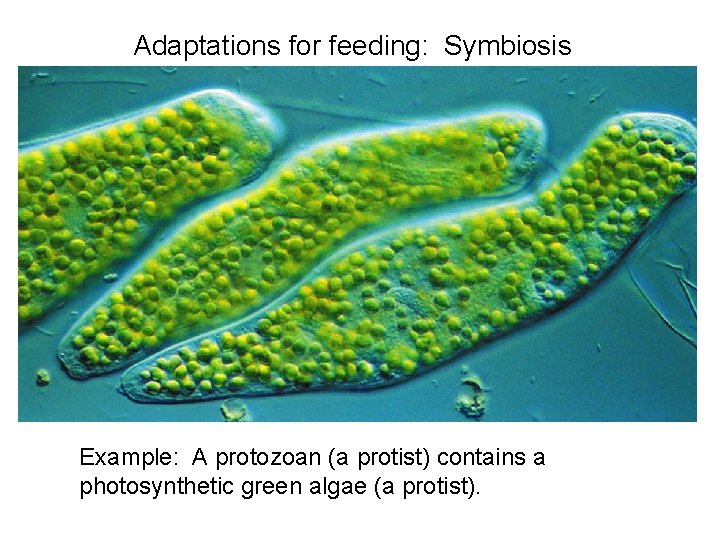 Adaptations for feeding: Symbiosis

Example: A protozoan (a protist) contains a photosynthetic green algae (a protist).